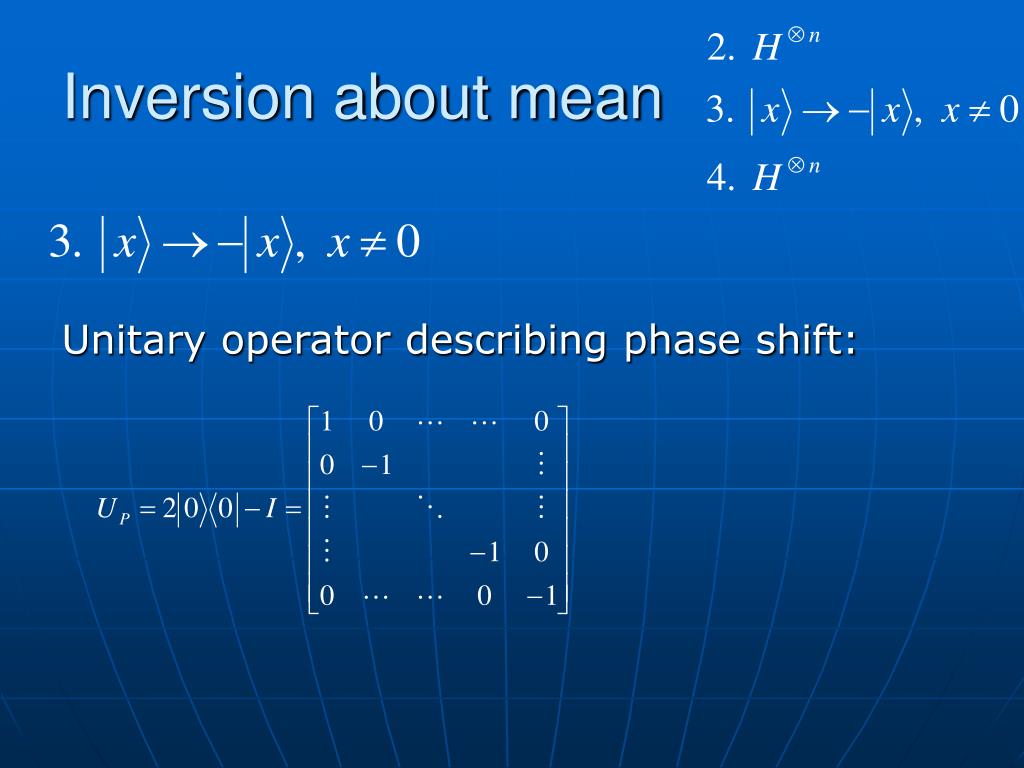 Inversion about mean

2. $H^{\otimes n}$
3. $|x\rangle \rightarrow -|x\rangle,\ x \neq 0$
4. $H^{\otimes n}$

3. $|x\rangle \rightarrow -|x\rangle,\ x \neq 0$

Unitary operator describing phase shift:

$U_P = 2|0\rangle\langle 0| - I = \begin{bmatrix} 1 & 0 & \cdots & \cdots & 0 \\ 0 & -1 & & & \vdots \\ \vdots & & \ddots & & \vdots \\ \vdots & & & -1 & 0 \\ 0 & \cdots & \cdots & 0 & -1 \end{bmatrix}$